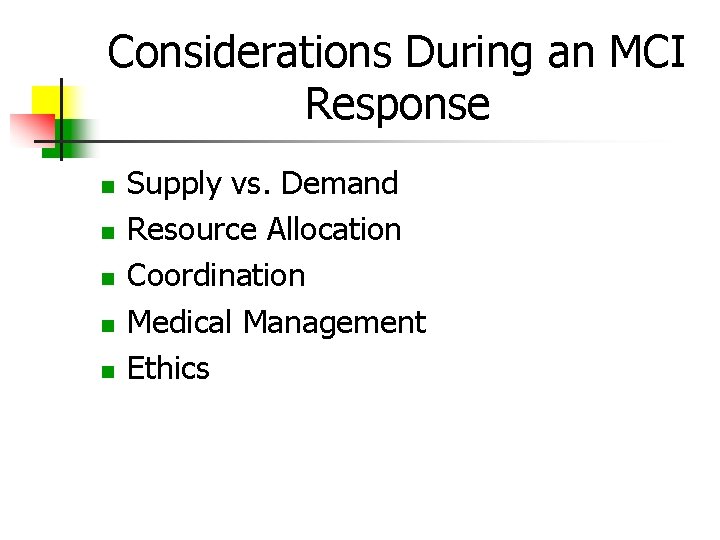 Considerations During an MCI Response

- Supply vs. Demand
- Resource Allocation
- Coordination
- Medical Management
- Ethics